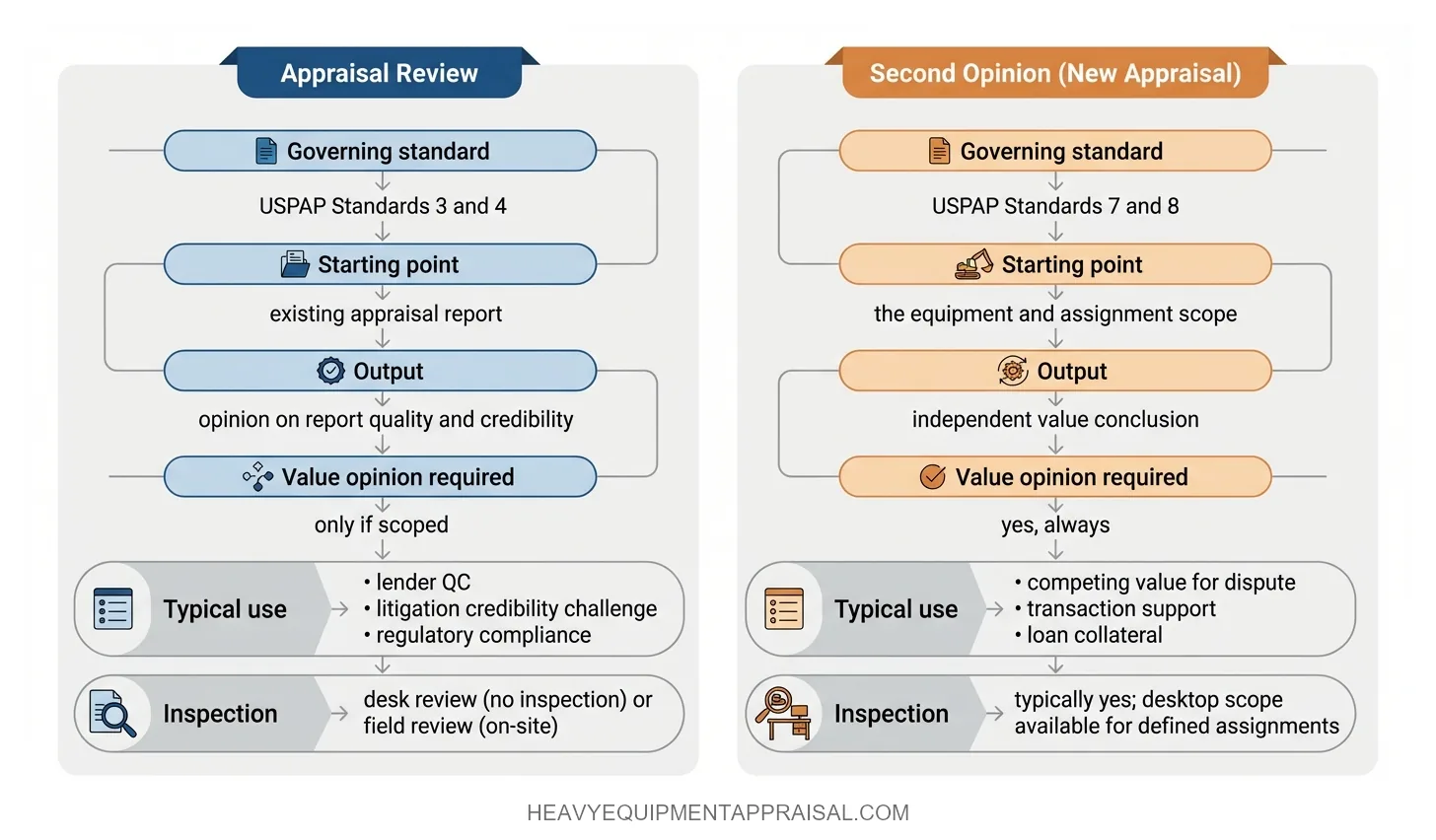 Appraisal Review

Governing standard

USPAP Standards 3 and 4

Starting point

existing appraisal report

Output

opinion on report quality and credibility

Value opinion required

only if scoped

Typical use

• lender QC
• litigation credibility challenge
• regulatory compliance

Inspection

desk review (no inspection) or field review (on-site)

Second Opinion (New Appraisal)

Governing standard

USPAP Standards 7 and 8

Starting point

the equipment and assignment scope

Output

independent value conclusion

Value opinion required

yes, always

Typical use

• competing value for dispute
• transaction support
• loan collateral

Inspection

typically yes; desktop scope available for defined assignments

HEAVYEQUIPMENTAPPRAISAL.COM